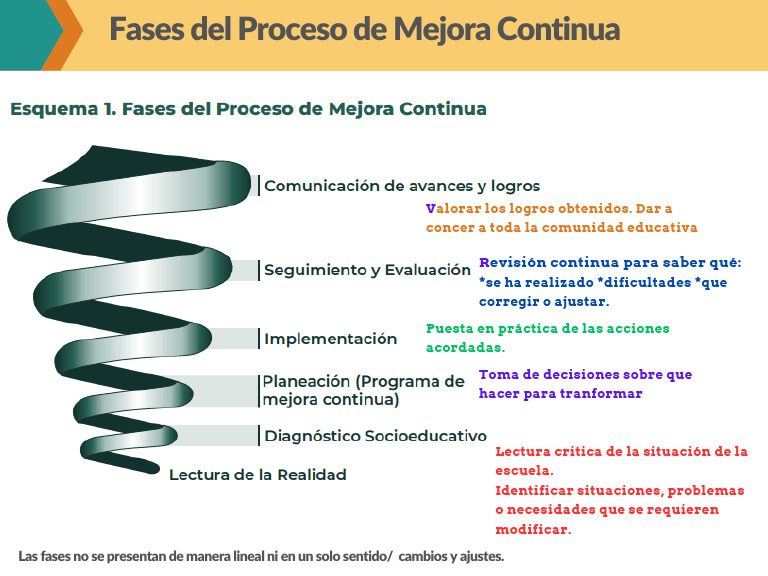 Fases del Proceso de Mejora Continua

Esquema 1. Fases del Proceso de Mejora Continua

Comunicación de avances y logros

Valorar los logros obtenidos. Dar a concer a toda la comunidad educativa

Seguimiento y Evaluación

Revisión continua para saber qué: *se ha realizado *dificultades *que corregir o ajustar.

Implementación

Puesta en práctica de las acciones acordadas.

Planeación (Programa de mejora continua)

Toma de decisiones sobre que hacer para tranformar

Diagnóstico Socioeducativo

Lectura de la Realidad

Lectura crítica de la situación de la escuela.
Identificar situaciones, problemas o necesidades que se requieren modificar.

Las fases no se presentan de manera lineal ni en un solo sentido/ cambios y ajustes.